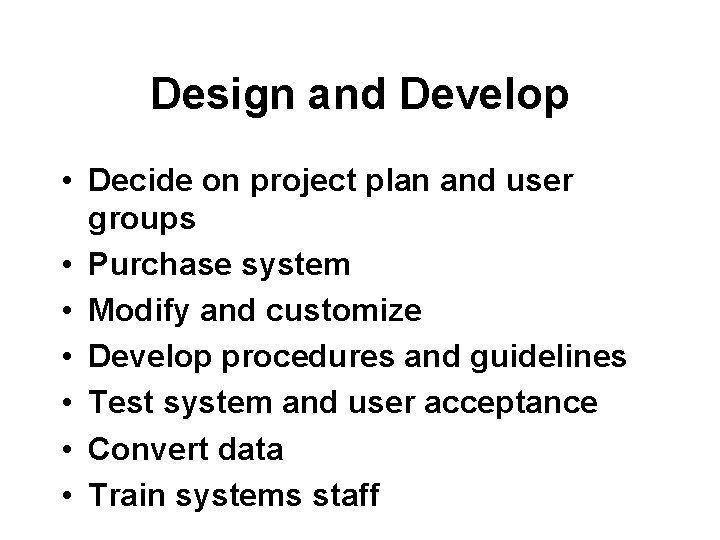 Design and Develop

• Decide on project plan and user groups
• Purchase system
• Modify and customize
• Develop procedures and guidelines
• Test system and user acceptance
• Convert data
• Train systems staff